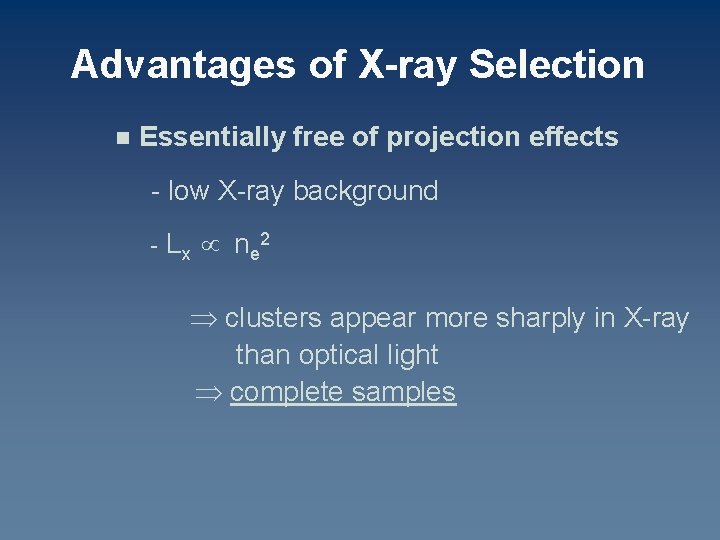 Advantages of X-ray Selection

Essentially free of projection effects

- low X-ray background

- $L_x \propto n_e^2$

$\Rightarrow$ clusters appear more sharply in X-ray than optical light

$\Rightarrow$ complete samples